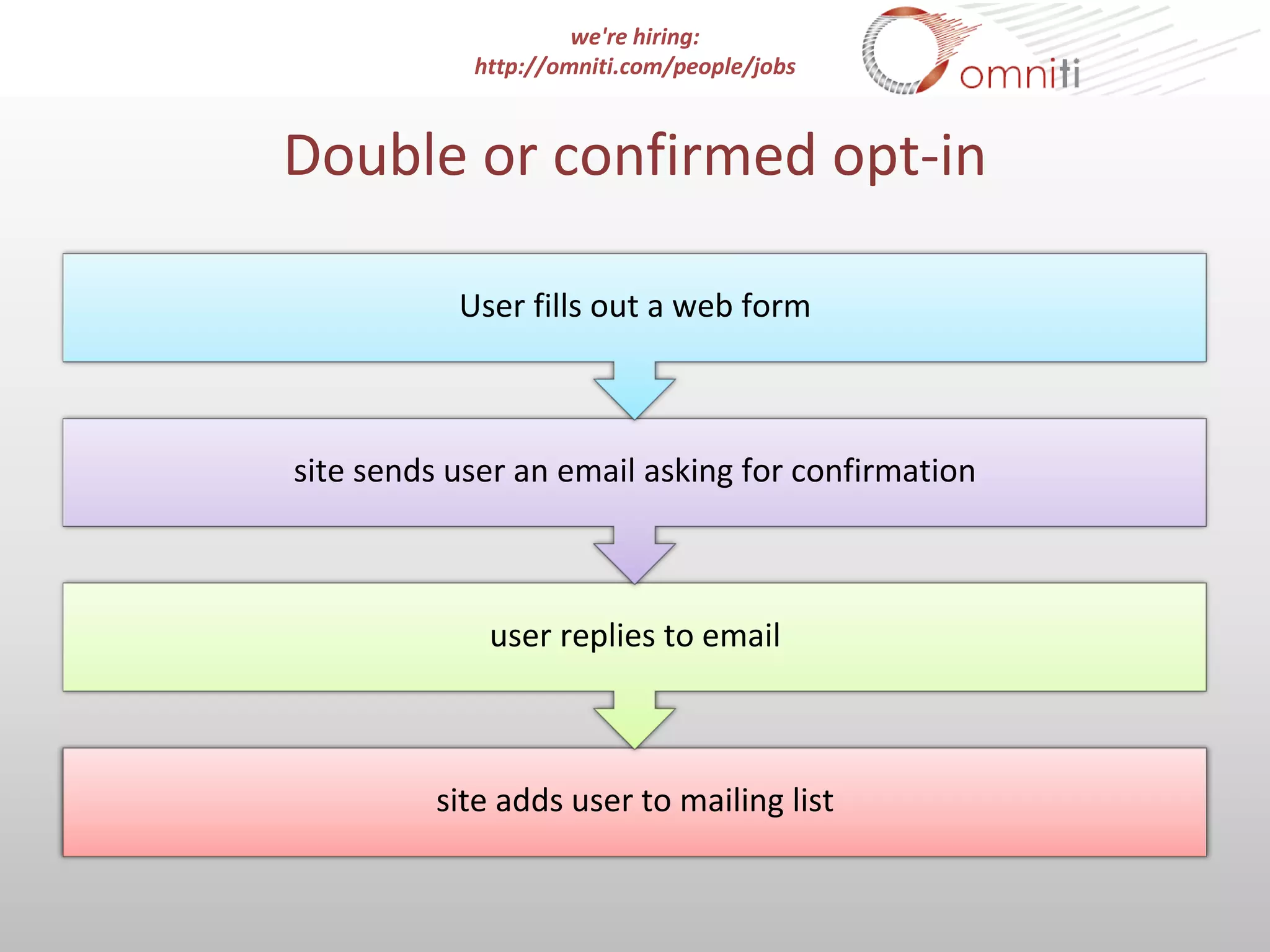 we're hiring:
http://omniti.com/people/jobs

omniti

Double or confirmed opt-in

User fills out a web form

site sends user an email asking for confirmation

user replies to email

site adds user to mailing list